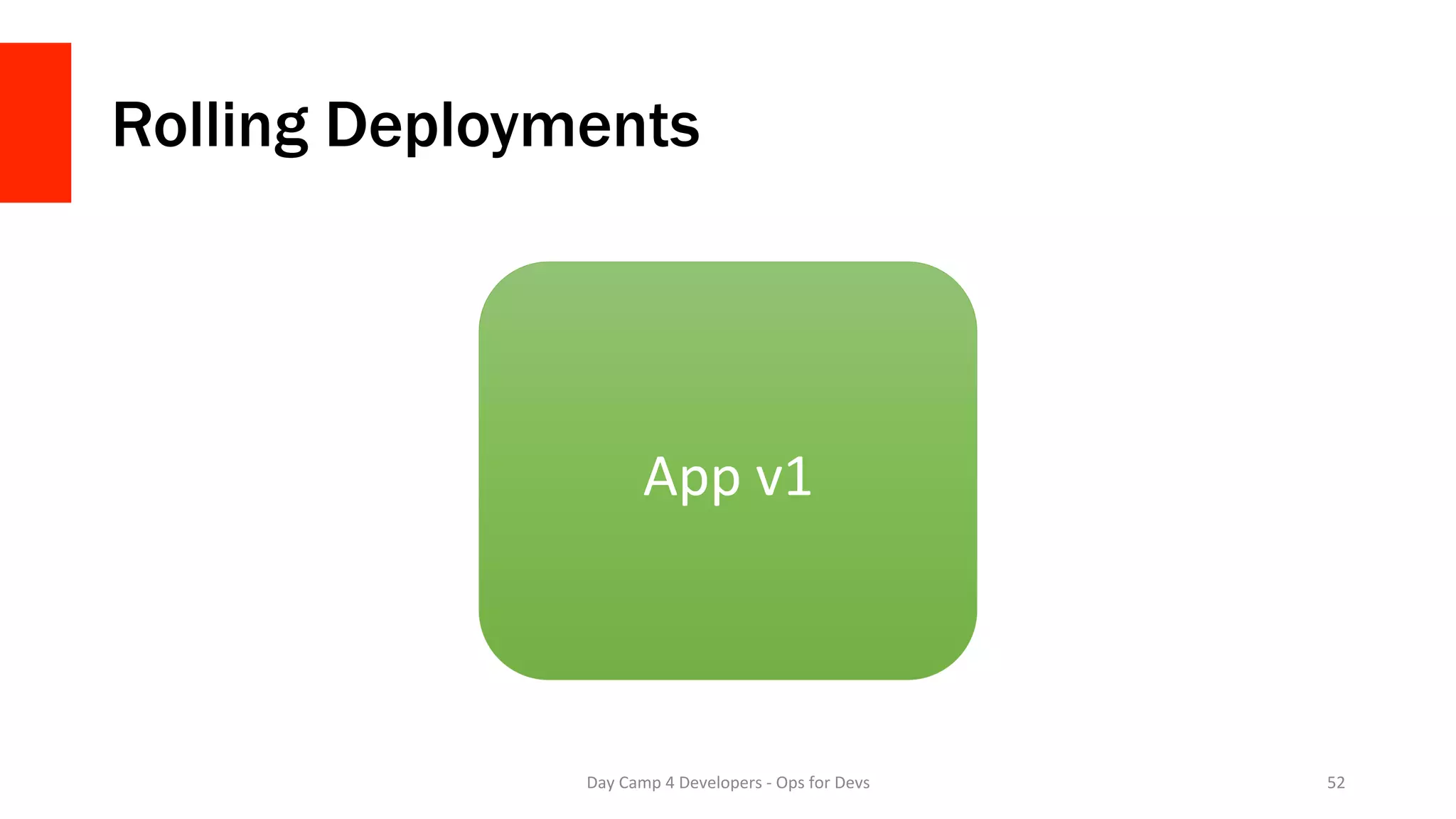 Rolling Deployments

App v1

Day Camp 4 Developers - Ops for Devs

52